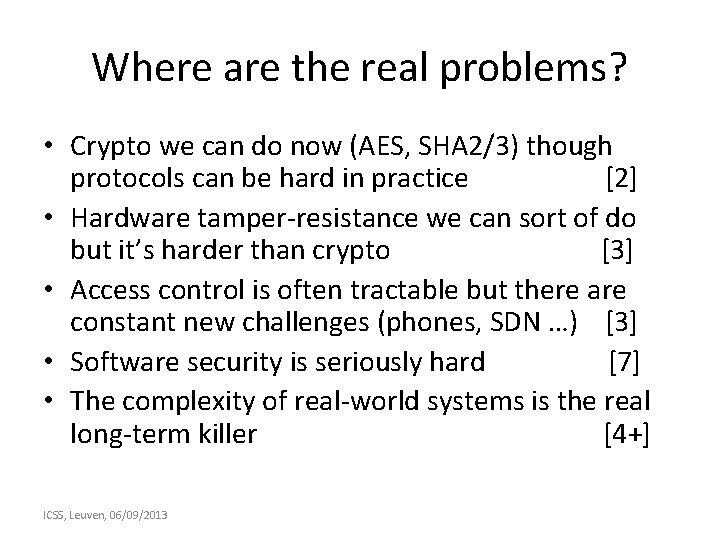 Where are the real problems?

• Crypto we can do now (AES, SHA2/3) though protocols can be hard in practice [2]
• Hardware tamper-resistance we can sort of do but it's harder than crypto [3]
• Access control is often tractable but there are constant new challenges (phones, SDN …) [3]
• Software security is seriously hard [7]
• The complexity of real-world systems is the real long-term killer [4+]

ICSS, Leuven, 06/09/2013